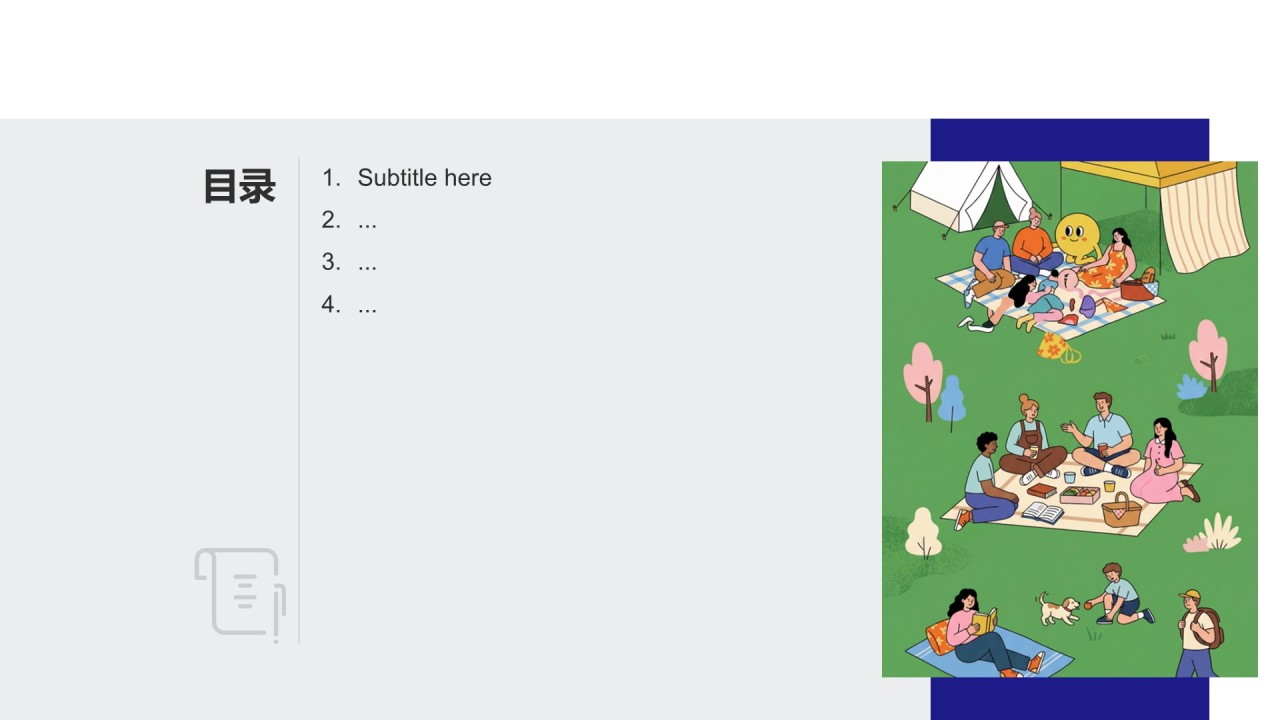 目录

1. Subtitle here
2. ...
3. ...
4. ...